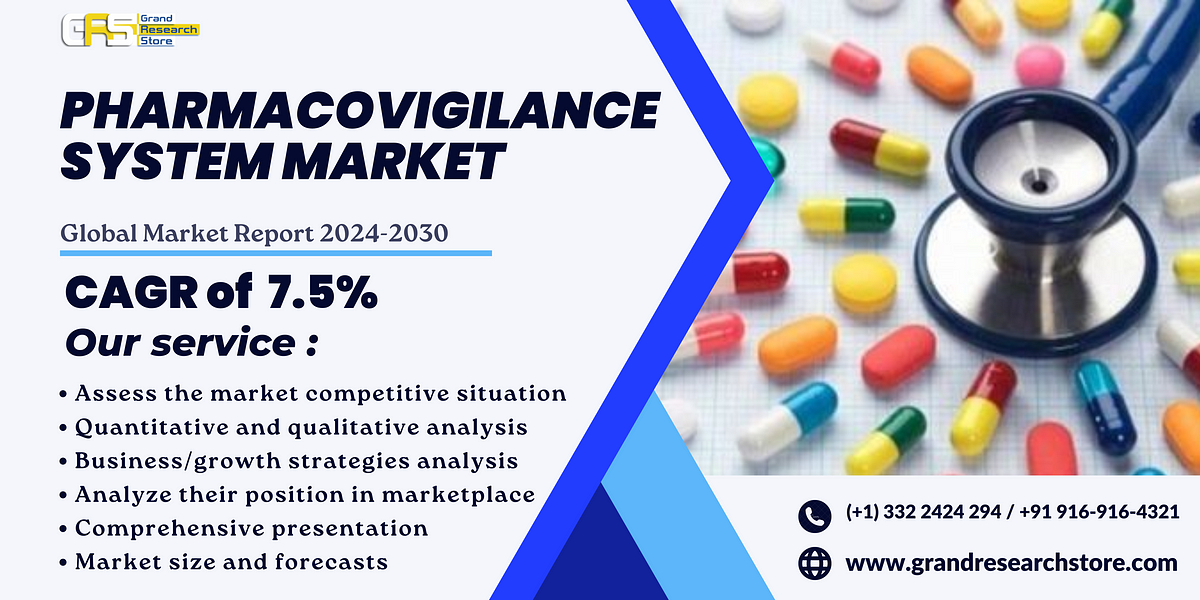 GRS Grand Research Store

PHARMACOVIGILANCE SYSTEM MARKET

Global Market Report 2024-2030

CAGR of 7.5%

Our service :

• Assess the market competitive situation
• Quantitative and qualitative analysis
• Business/growth strategies analysis
• Analyze their position in marketplace
• Comprehensive presentation
• Market size and forecasts

(+1) 332 2424 294 / +91 916-916-4321

www.grandresearchstore.com